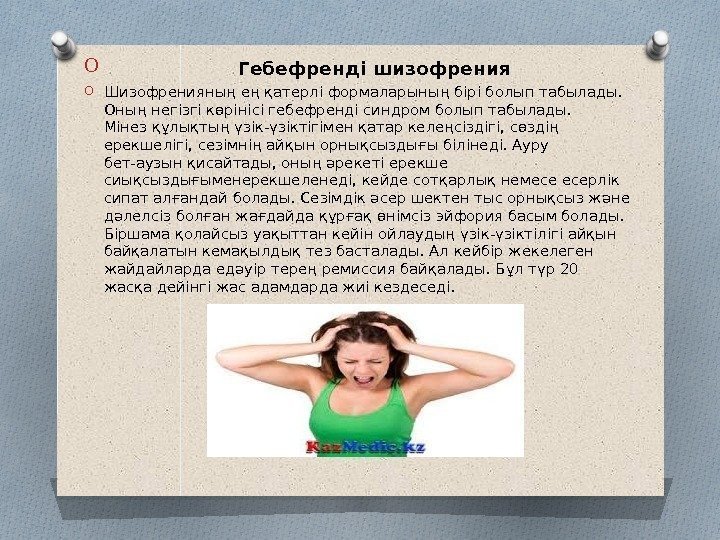 Гебефренді шизофрения

Шизофренияның ең қатерлі формаларының бірі болып табылады. Оның негізгі көрінісі гебефренді синдром болып табылады. Мінез құлықтың үзік-үзіктігімен қатар келеңсіздігі, сөздің ерекшелігі, сезімнің айқын орнықсыздығы білінеді. Ауру бет-аузын қисайтады, оның әрекеті ерекше сиықсыздығыменерекшеленеді, кейде сотқарлық немесе есерлік сипат алғандай болады. Сезімдік әсер шектен тыс орнықсыз және дәлелсіз болған жағдайда құрғақ өнімсіз эйфория басым болады. Біршама қолайсыз уақыттан кейін ойлаудың үзік-үзіктілігі айқын байқалатын кемақылдық тез басталады. Ал кейбір жекелеген жайдайларда едәуір терең ремиссия байқалады. Бұл түр 20 жасқа дейінгі жас адамдарда жиі кездеседі.

KazMedic.kz